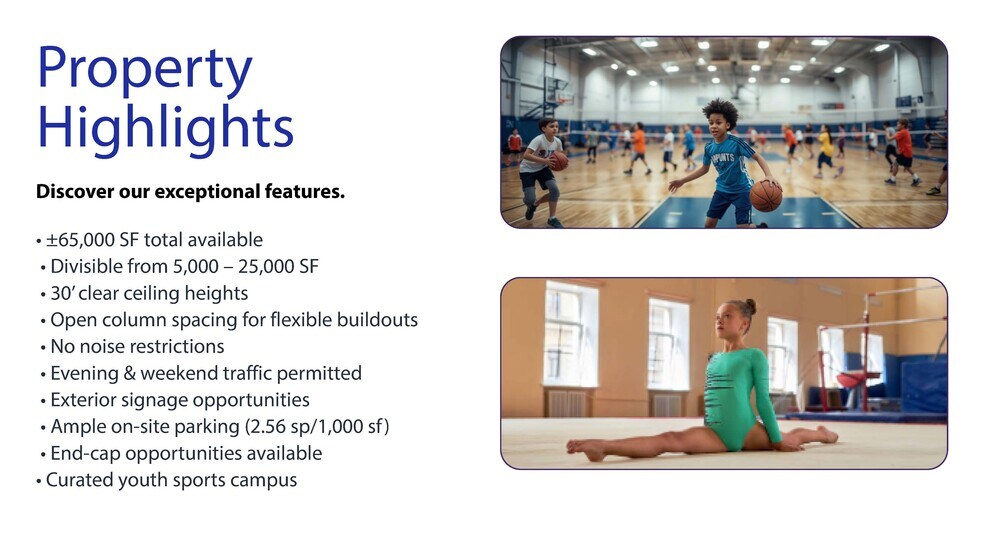 Property Highlights

Discover our exceptional features.

• ±65,000 SF total available
• Divisible from 5,000 – 25,000 SF
• 30′ clear ceiling heights
• Open column spacing for flexible buildouts
• No noise restrictions
• Evening & weekend traffic permitted
• Exterior signage opportunities
• Ample on-site parking (2.56 sp/1,000 sf)
• End-cap opportunities available
• Curated youth sports campus